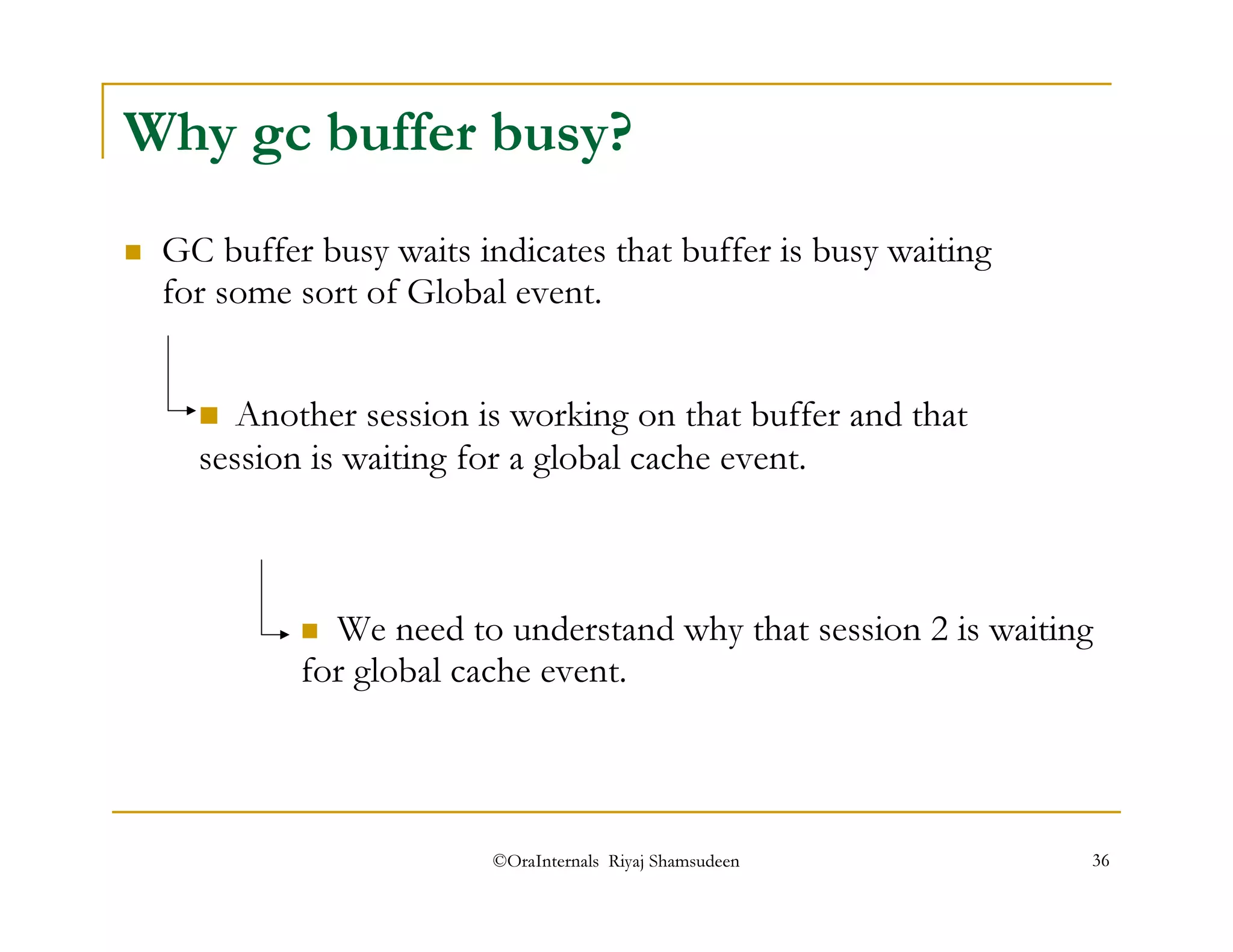 Why gc buffer busy?

GC buffer busy waits indicates that buffer is busy waiting for some sort of Global event.

Another session is working on that buffer and that session is waiting for a global cache event.

We need to understand why that session 2 is waiting for global cache event.

©OraInternals Riyaj Shamsudeen

36